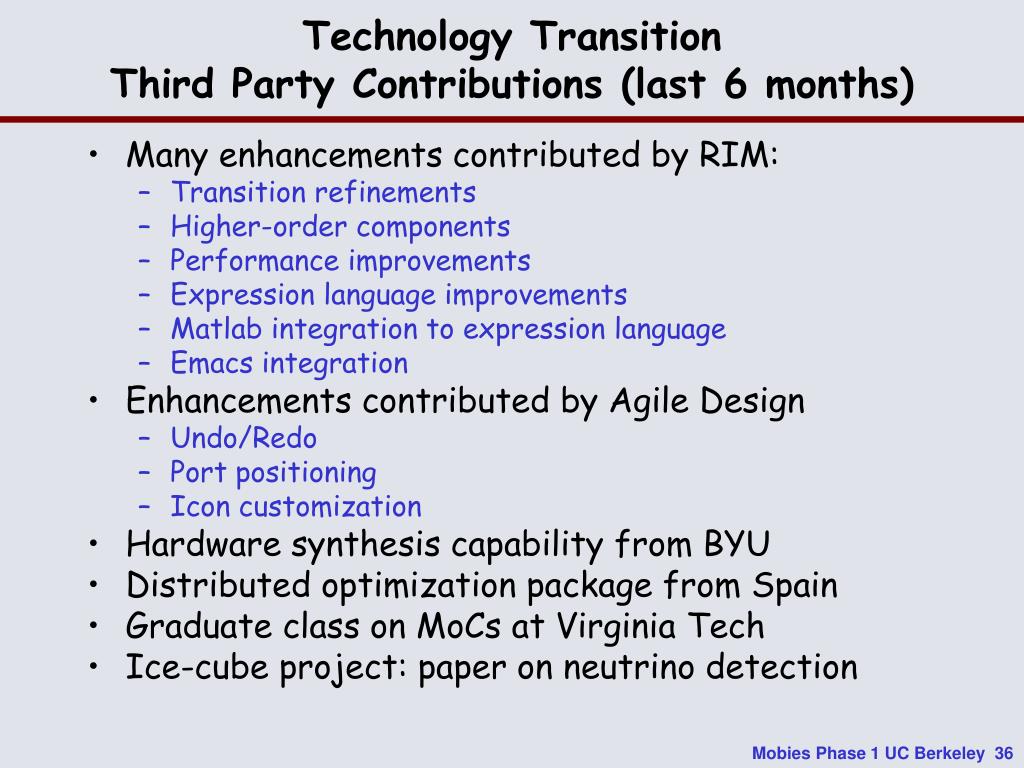 Technology Transition
Third Party Contributions (last 6 months)

• Many enhancements contributed by RIM:
– Transition refinements
– Higher-order components
– Performance improvements
– Expression language improvements
– Matlab integration to expression language
– Emacs integration
• Enhancements contributed by Agile Design
– Undo/Redo
– Port positioning
– Icon customization
• Hardware synthesis capability from BYU
• Distributed optimization package from Spain
• Graduate class on MoCs at Virginia Tech
• Ice-cube project: paper on neutrino detection

Mobies Phase 1 UC Berkeley 36